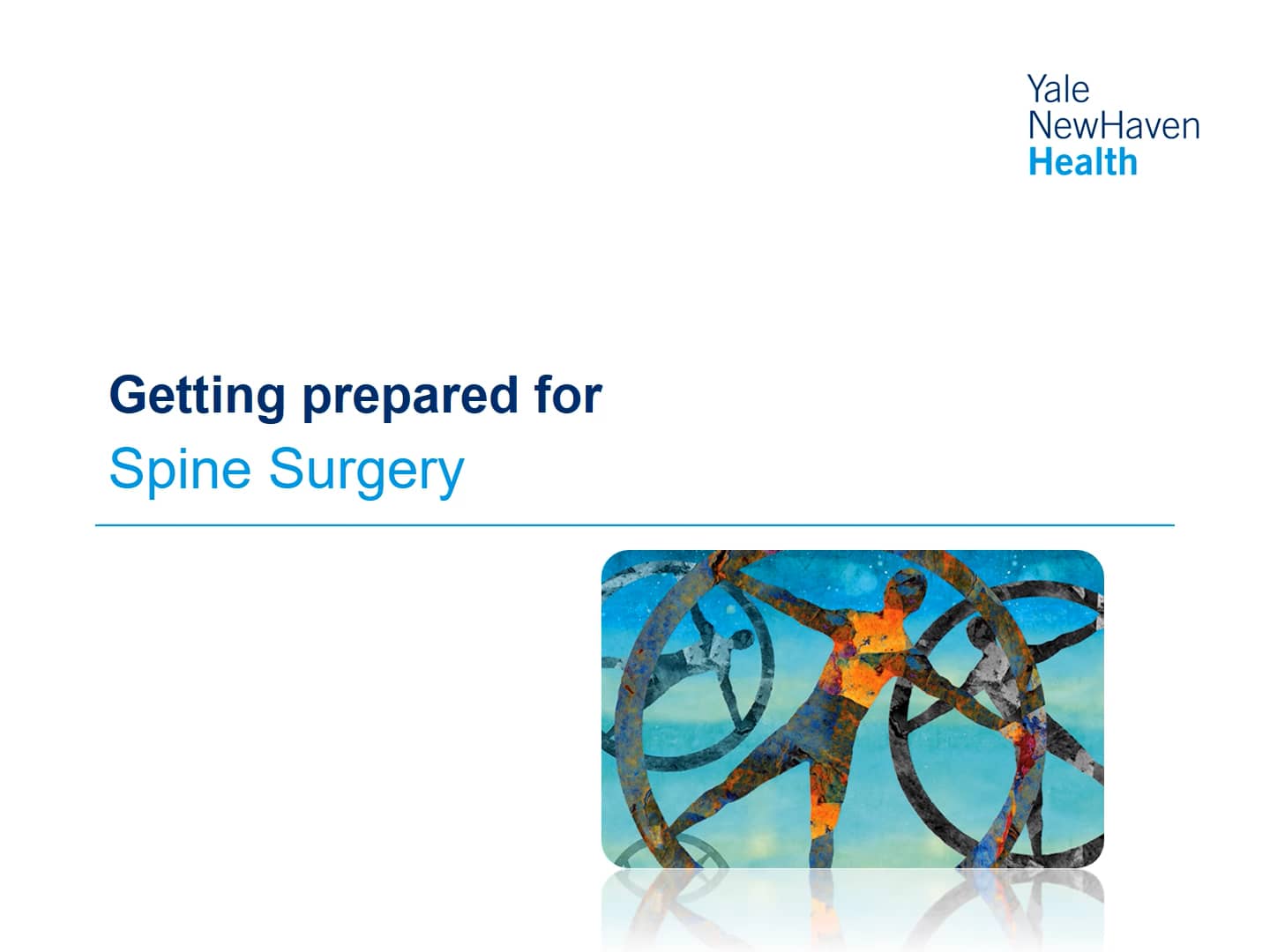 Yale
NewHaven
Health

Getting prepared for
Spine Surgery